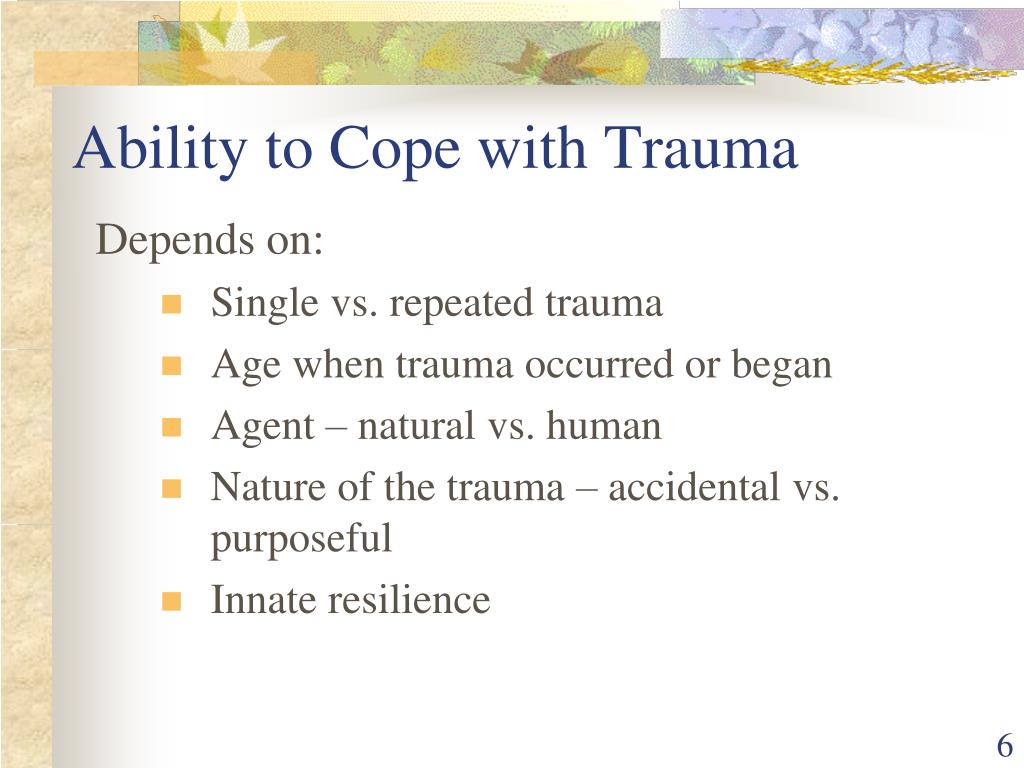 Ability to Cope with Trauma

Depends on:

- Single vs. repeated trauma
- Age when trauma occurred or began
- Agent – natural vs. human
- Nature of the trauma – accidental vs. purposeful
- Innate resilience

6